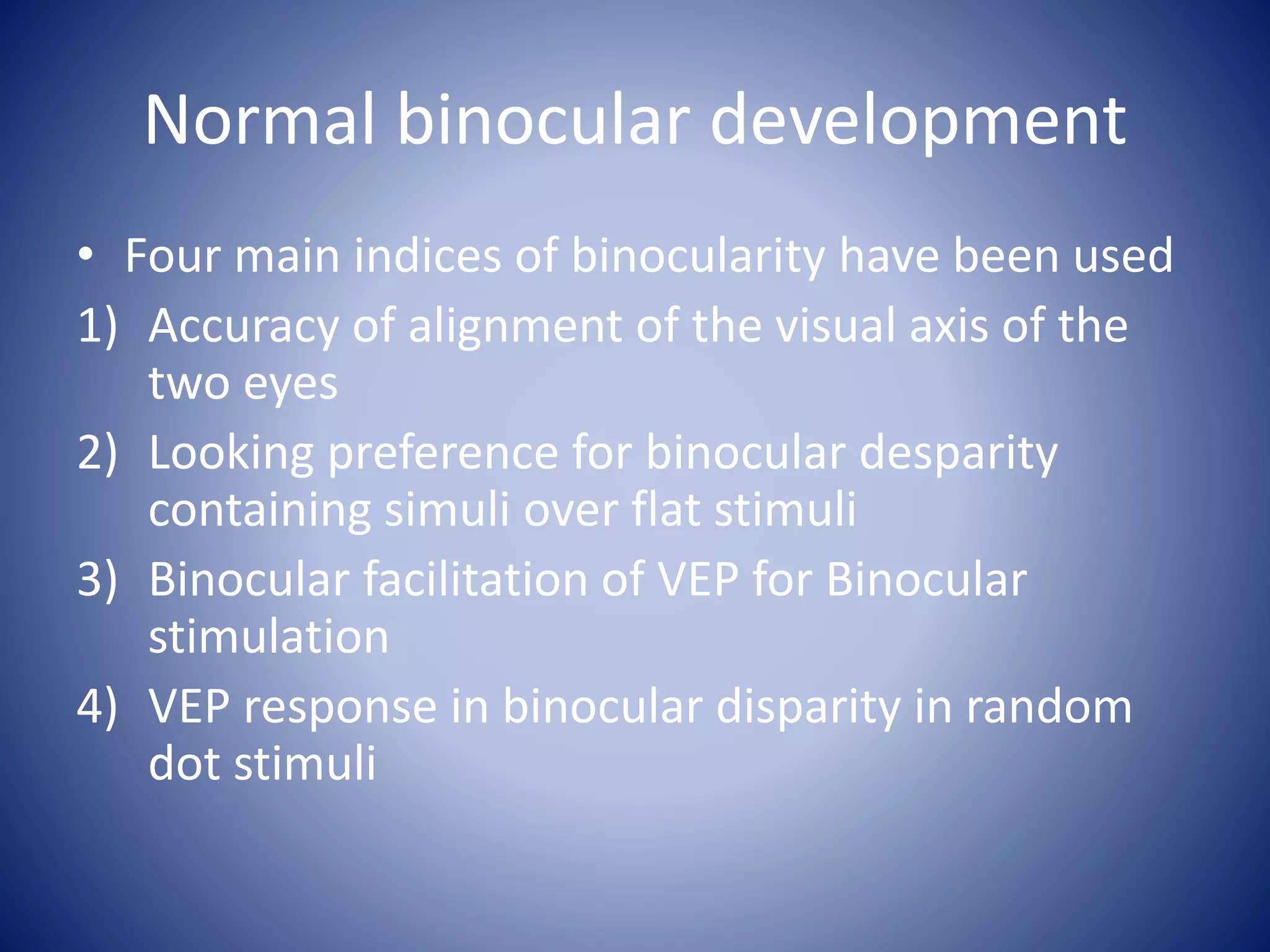 Normal binocular development

• Four main indices of binocularity have been used

1) Accuracy of alignment of the visual axis of the two eyes

2) Looking preference for binocular desparity containing simuli over flat stimuli

3) Binocular facilitation of VEP for Binocular stimulation

4) VEP response in binocular disparity in random dot stimuli